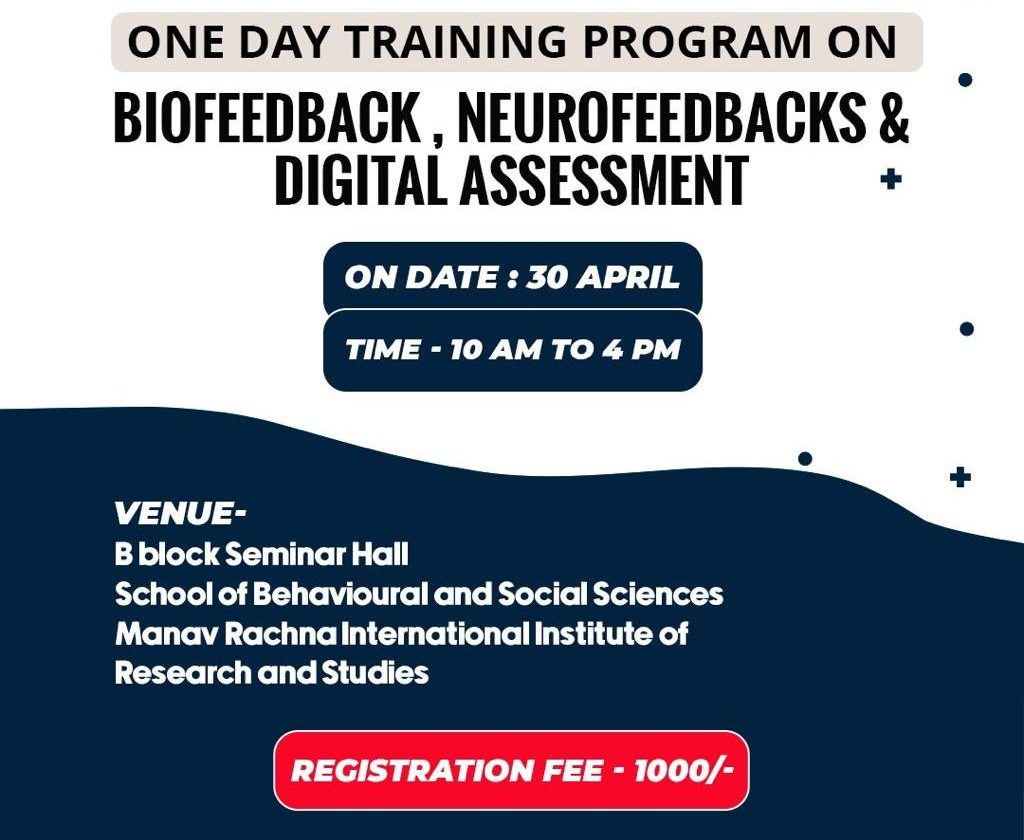 ONE DAY TRAINING PROGRAM ON

BIOFEEDBACK , NEUROFEEDBACKS & DIGITAL ASSESSMENT

ON DATE : 30 APRIL

TIME - 10 AM TO 4 PM

VENUE-
B block Seminar Hall
School of Behavioural and Social Sciences
Manav Rachna International Institute of Research and Studies

REGISTRATION FEE - 1000/-